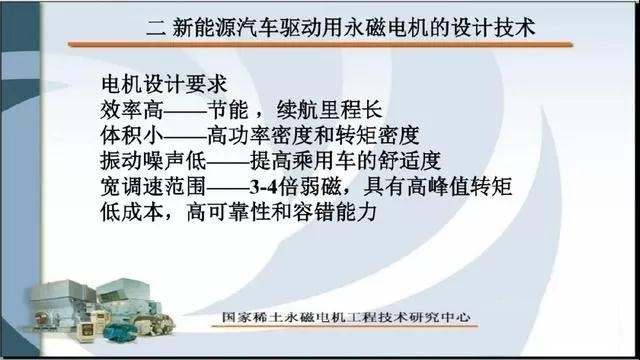 二 新能源汽车驱动用永磁电机的设计技术

电机设计要求
效率高——节能，续航里程长
体积小——高功率密度和转矩密度
振动噪声低——提高乘用车的舒适度
宽调速范围——3-4倍弱磁，具有高峰值转矩
低成本，高可靠性和容错能力

国家稀土永磁电机工程技术研究中心